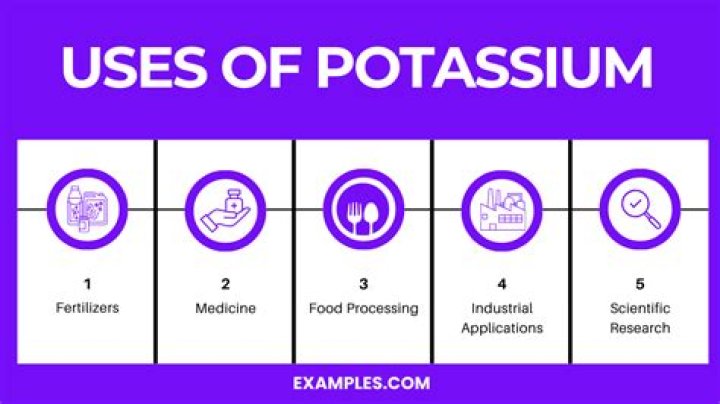 USES OF POTASSIUM

1
Fertilizers

2
Medicine

3
Food Processing

4
Industrial Applications

5
Scientific Research

EXAMPLES.COM